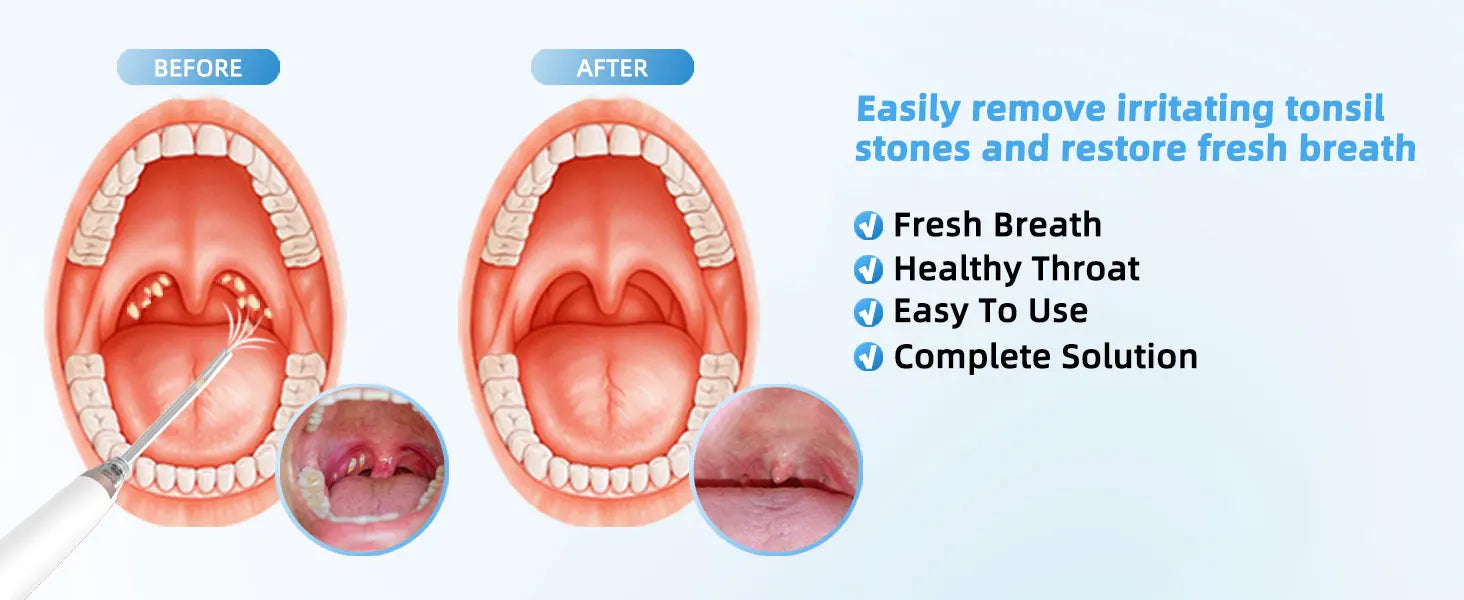 BEFORE

AFTER

Easily remove irritating tonsil stones and restore fresh breath

Fresh Breath
Healthy Throat
Easy To Use
Complete Solution